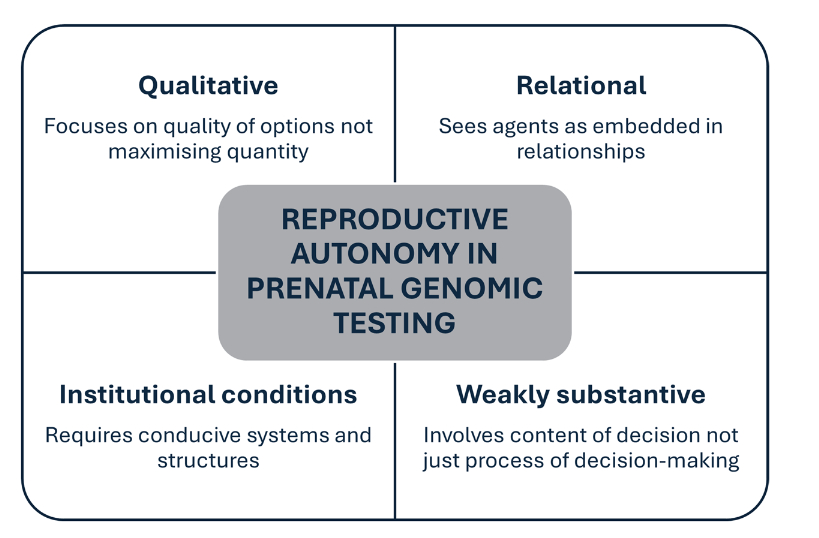 Qualitative

Focuses on quality of options not maximising quantity

Relational

Sees agents as embedded in relationships

REPRODUCTIVE AUTONOMY IN PRENATAL GENOMIC TESTING

Institutional conditions

Requires conducive systems and structures

Weakly substantive

Involves content of decision not just process of decision-making